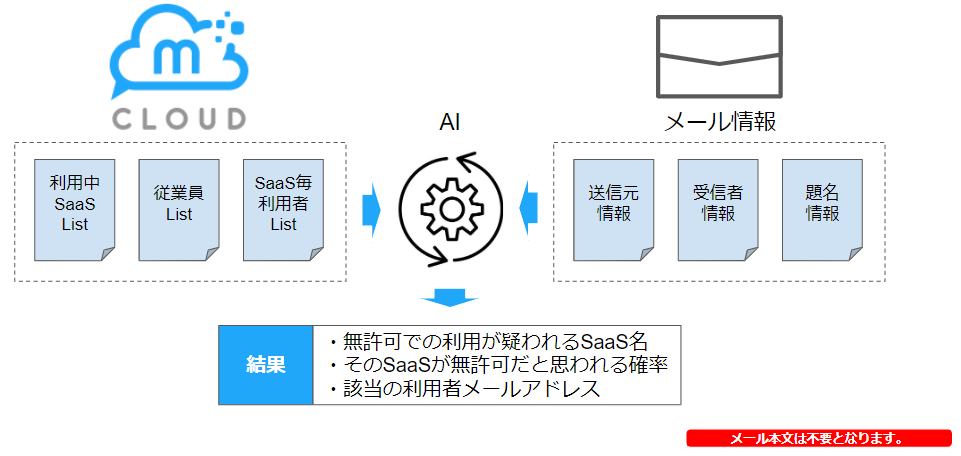 m
CLOUD

利用中
SaaS
List

従業員
List

SaaS毎
利用者
List

AI

メール情報

送信元
情報

受信者
情報

題名
情報

結果

・無許可での利用が疑われるSaaS名
・そのSaaSが無許可だと思われる確率
・該当の利用者メールアドレス

メール本文は不要となります。